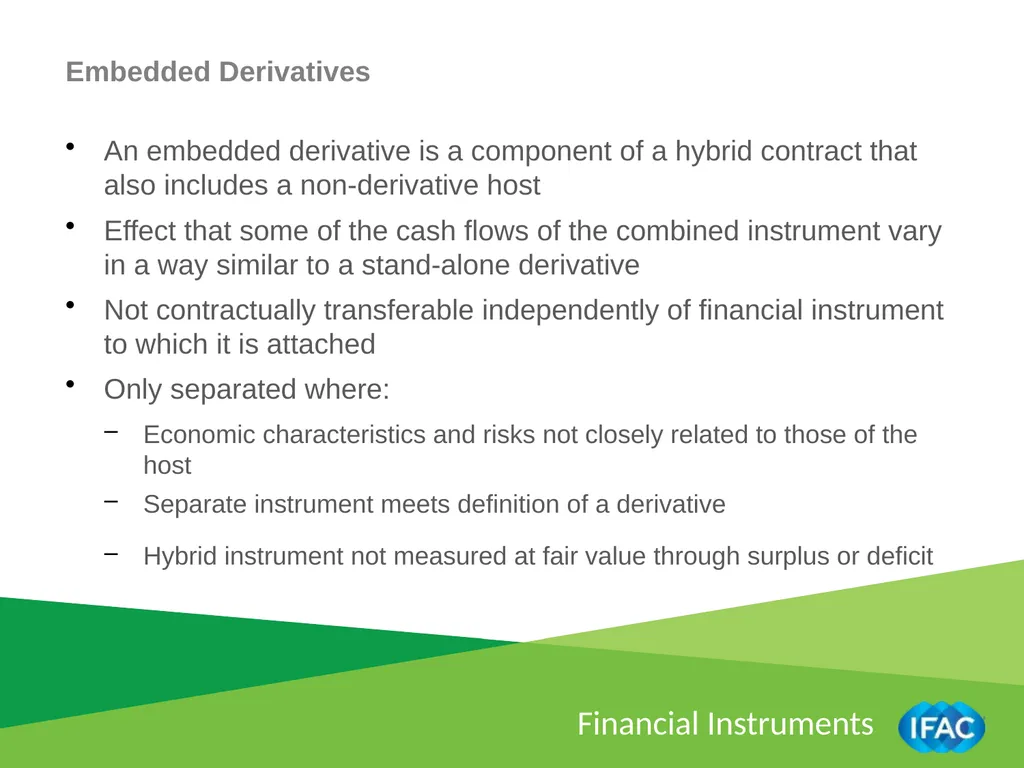 Embedded Derivatives

• An embedded derivative is a component of a hybrid contract that also includes a non-derivative host

• Effect that some of the cash flows of the combined instrument vary in a way similar to a stand-alone derivative

• Not contractually transferable independently of financial instrument to which it is attached

• Only separated where:

– Economic characteristics and risks not closely related to those of the host

– Separate instrument meets definition of a derivative

– Hybrid instrument not measured at fair value through surplus or deficit

Financial Instruments

IFAC